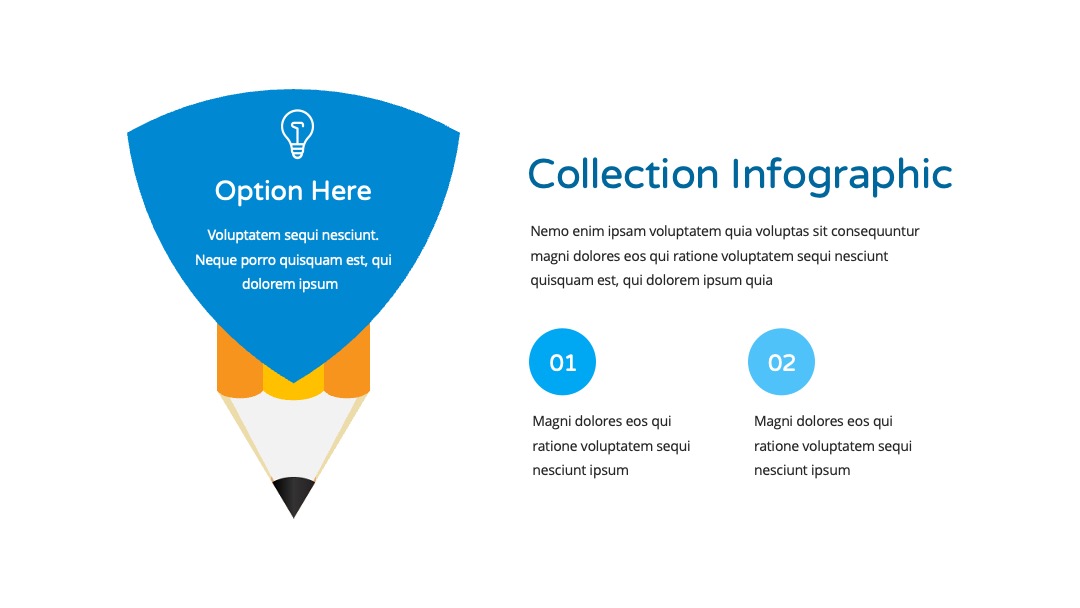 Option Here

Voluptatem sequi nesciunt. Neque porro quisquam est, qui dolorem ipsum

Collection Infographic

Nemo enim ipsam voluptatem quia voluptas sit consequuntur magni dolores eos qui ratione voluptatem sequi nesciunt quisquam est, qui dolorem ipsum quia

01

Magni dolores eos qui ratione voluptatem sequi nesciunt ipsum

02

Magni dolores eos qui ratione voluptatem sequi nesciunt ipsum